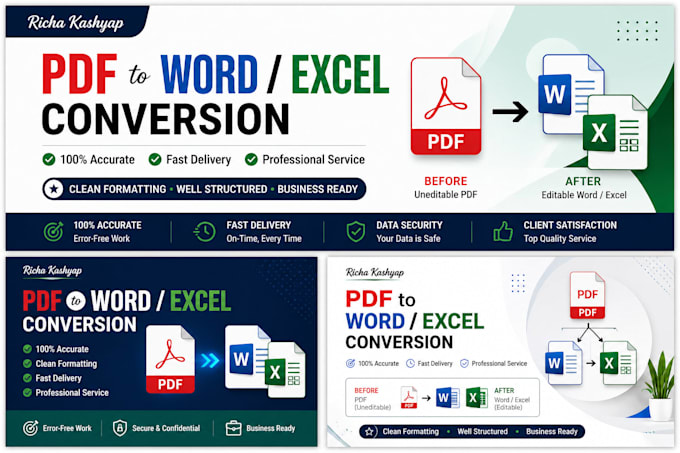 Richa Kashyap

PDF to WORD / EXCEL CONVERSION

100% Accurate
Fast Delivery
Professional Service

CLEAN FORMATTING • WELL STRUCTURED • BUSINESS READY

PDF

W

X

BEFORE
Uneditable PDF

AFTER
Editable Word / Excel

100% ACCURATE
Error-Free Work

FAST DELIVERY
On-Time, Every Time

DATA SECURITY
Your Data is Safe

CLIENT SATISFACTION
Top Quality Service

Richa Kashyap

PDF to WORD / EXCEL CONVERSION

100% Accurate
Clean Formatting
Fast Delivery
Professional Service

PDF

W

X

Error-Free Work
Secure & Confidential
Business Ready

Richa Kashyap

PDF to WORD / EXCEL CONVERSION

100% Accurate
Fast Delivery
Professional Service

BEFORE
PDF (Uneditable)

PDF

W

X

AFTER
Word / Excel (Editable)

Clean Formatting • Well Structured • Business Ready

PDF

PDF

W

X